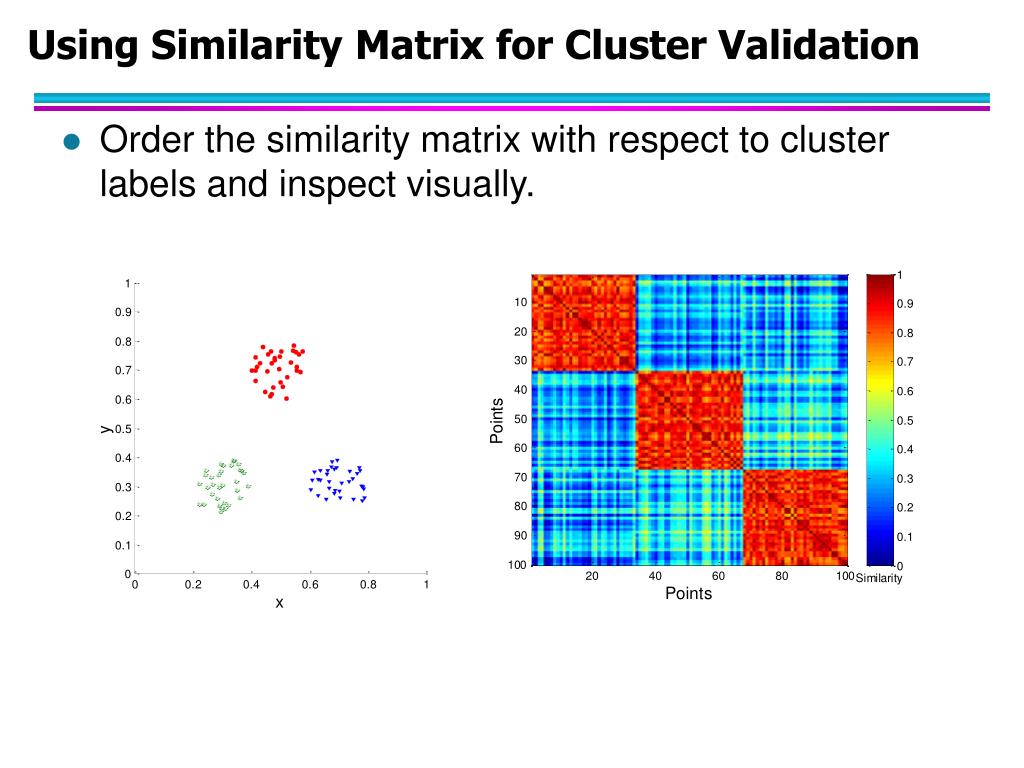 Using Similarity Matrix for Cluster Validation

Order the similarity matrix with respect to cluster labels and inspect visually.

1
0.9
0.8
0.7
0.6
0.5
0.4
0.3
0.2
0.1
0
y
0
0.2
0.4
0.6
0.8
1
x

10
20
30
40
50
60
70
80
90
100
Points
20
40
60
80
100
Points

1
0.9
0.8
0.7
0.6
0.5
0.4
0.3
0.2
0.1
0
Similarity